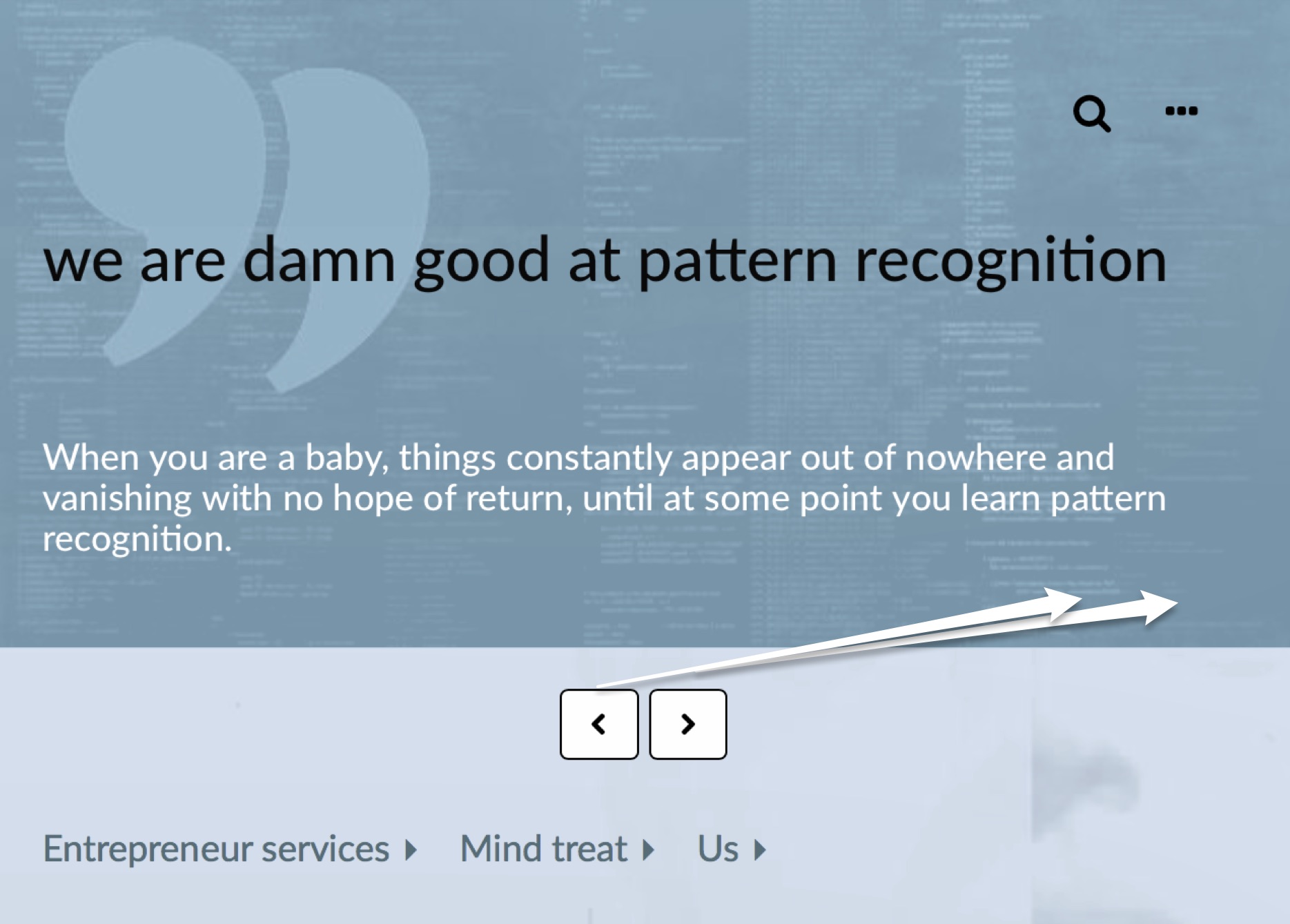 we are damn good at pattern recognition

When you are a baby, things constantly appear out of nowhere and vanishing with no hope of return, until at some point you learn pattern recognition.

Entrepreneur services Mind treat Us